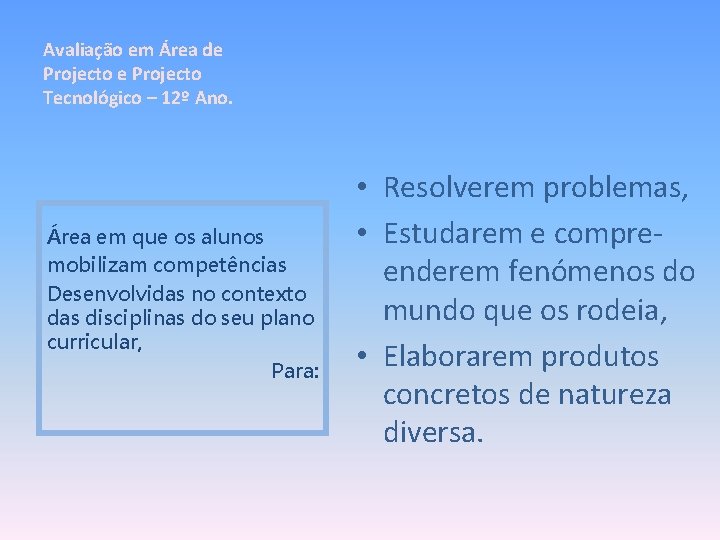 Avaliação em Área de Projecto e Projecto Tecnológico – 12º Ano.

Área em que os alunos mobilizam competências Desenvolvidas no contexto das disciplinas do seu plano curricular,

Para:

• Resolverem problemas,
• Estudarem e compreenderem fenómenos do mundo que os rodeia,
• Elaborarem produtos concretos de natureza diversa.